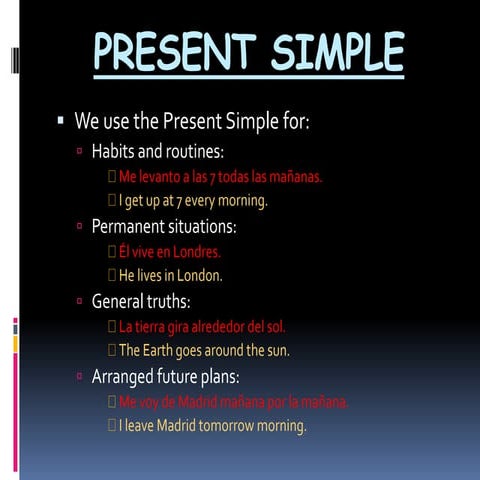 PRESENT SIMPLE

▪ We use the Present Simple for:

▫ Habits and routines:

 Me levanto a las 7 todas las mañanas.

 I get up at 7 every morning.

▫ Permanent situations:

 Él vive en Londres.

 He lives in London.

▫ General truths:

 La tierra gira alrededor del sol.

 The Earth goes around the sun.

▫ Arranged future plans:

 Me voy de Madrid mañana por la mañana.

 I leave Madrid tomorrow morning.